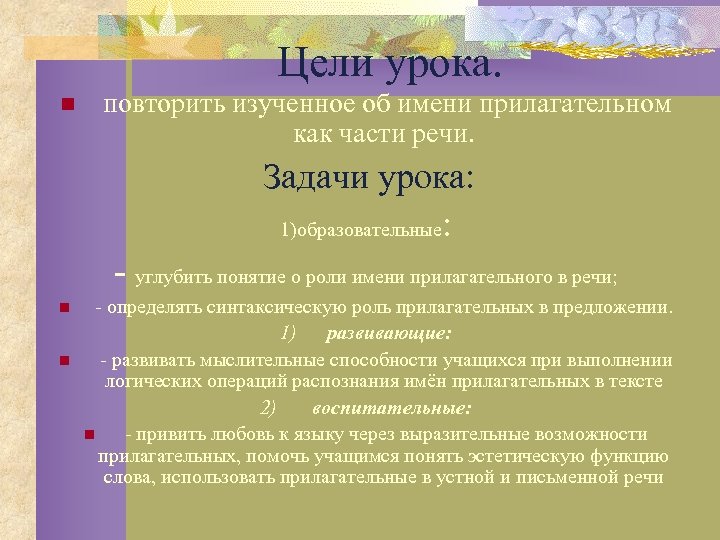 Цели урока.

повторить изученное об имени прилагательном как части речи.

Задачи урока:

1)образовательные:

- углубить понятие о роли имени прилагательного в речи;

- определять синтаксическую роль прилагательных в предложении.

1) развивающие:

- развивать мыслительные способности учащихся при выполнении логических операций распознания имён прилагательных в тексте

2) воспитательные:

- привить любовь к языку через выразительные возможности прилагательных, помочь учащимся понять эстетическую функцию слова, использовать прилагательные в устной и письменной речи